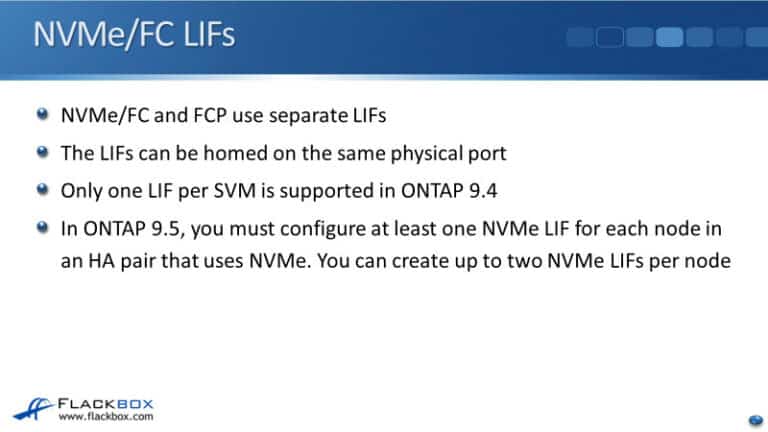 NVMe/FC LIFs

NVMe/FC and FCP use separate LIFs

The LIFs can be homed on the same physical port

Only one LIF per SVM is supported in ONTAP 9.4

In ONTAP 9.5, you must configure at least one NVMe LIF for each node in an HA pair that uses NVMe. You can create up to two NVMe LIFs per node

FLACKBOX
www.flackbox.com